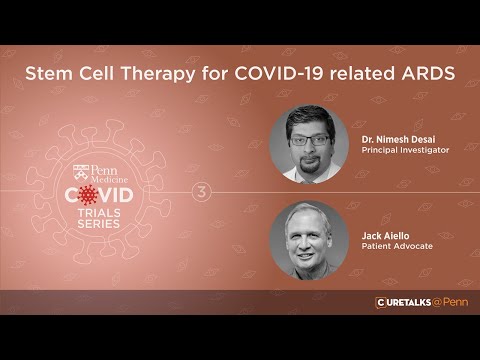 Stem Cell Therapy for COVID-19 related ARDS

Penn Medicine
COVID
TRIALS
SERIES

3

Dr. Nimesh Desai
Principal Investigator

Jack Aiello
Patient Advocate

CURETALKS@Penn